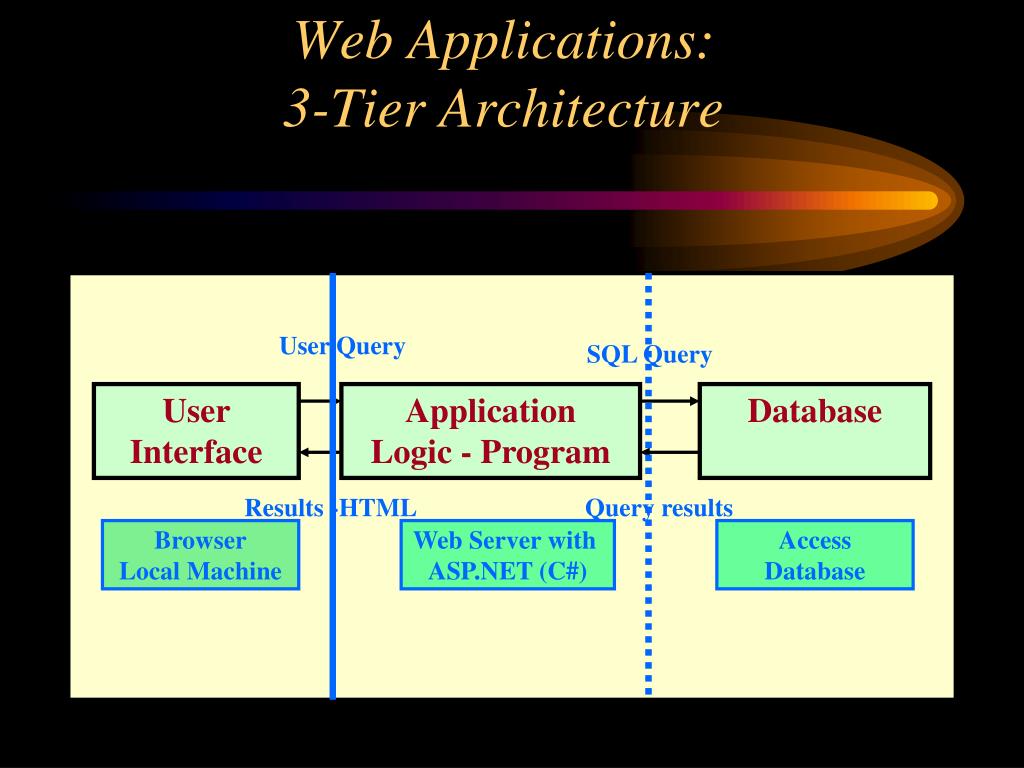 Web Applications:
3-Tier Architecture

User Query

SQL Query

User Interface

Application Logic - Program

Database

Results -HTML

Query results

Browser Local Machine

Web Server with ASP.NET (C#)

Access Database